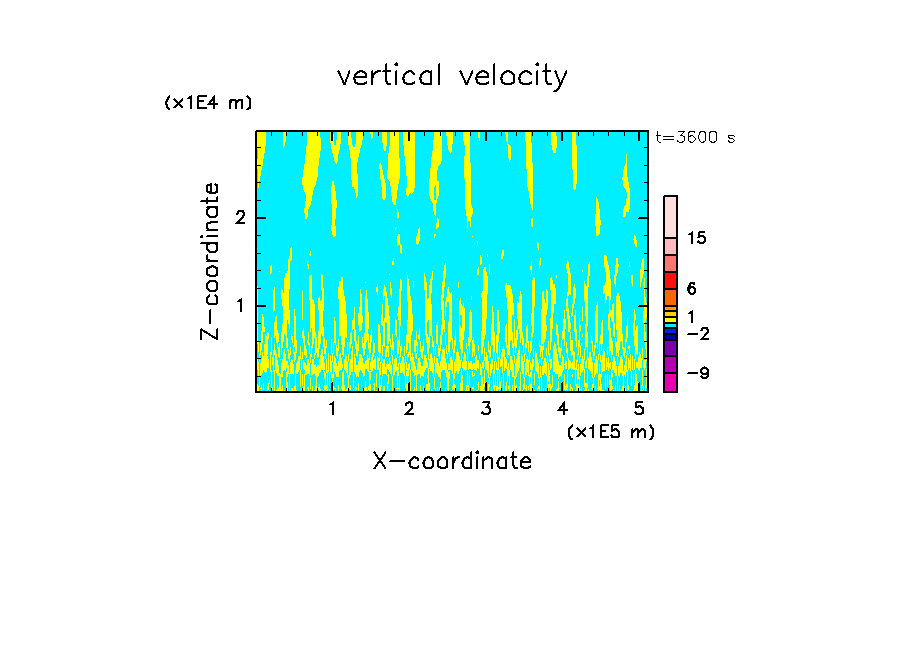 vertical velocity

(x1E4 m)

t=3600 s

Z-coordinate

2

1

15

6

1

−2

−9

1 2 3 4 5

(x1E5 m)

X-coordinate